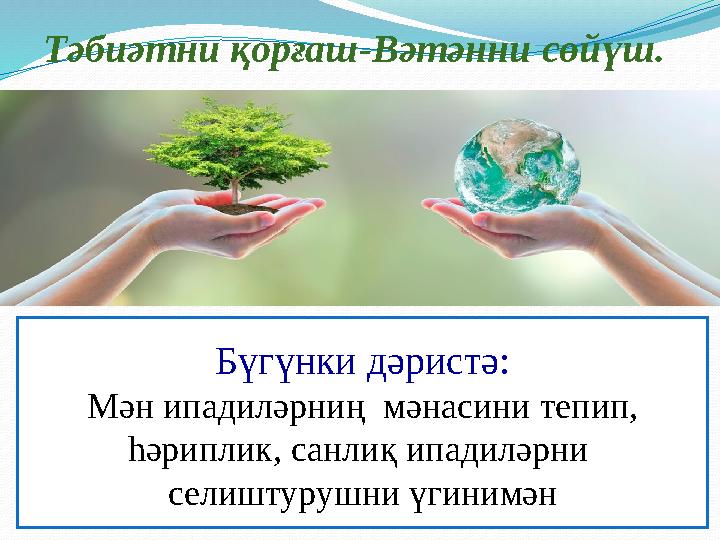 Тәбиәтни қорғаш-Вәтәнни сөйүш.

Бүгүнки дәристә:
Мән ипадиләрниң мәнасини тепип, һәриплик, санлиқ ипадиләрни селиштурушни үгинимән